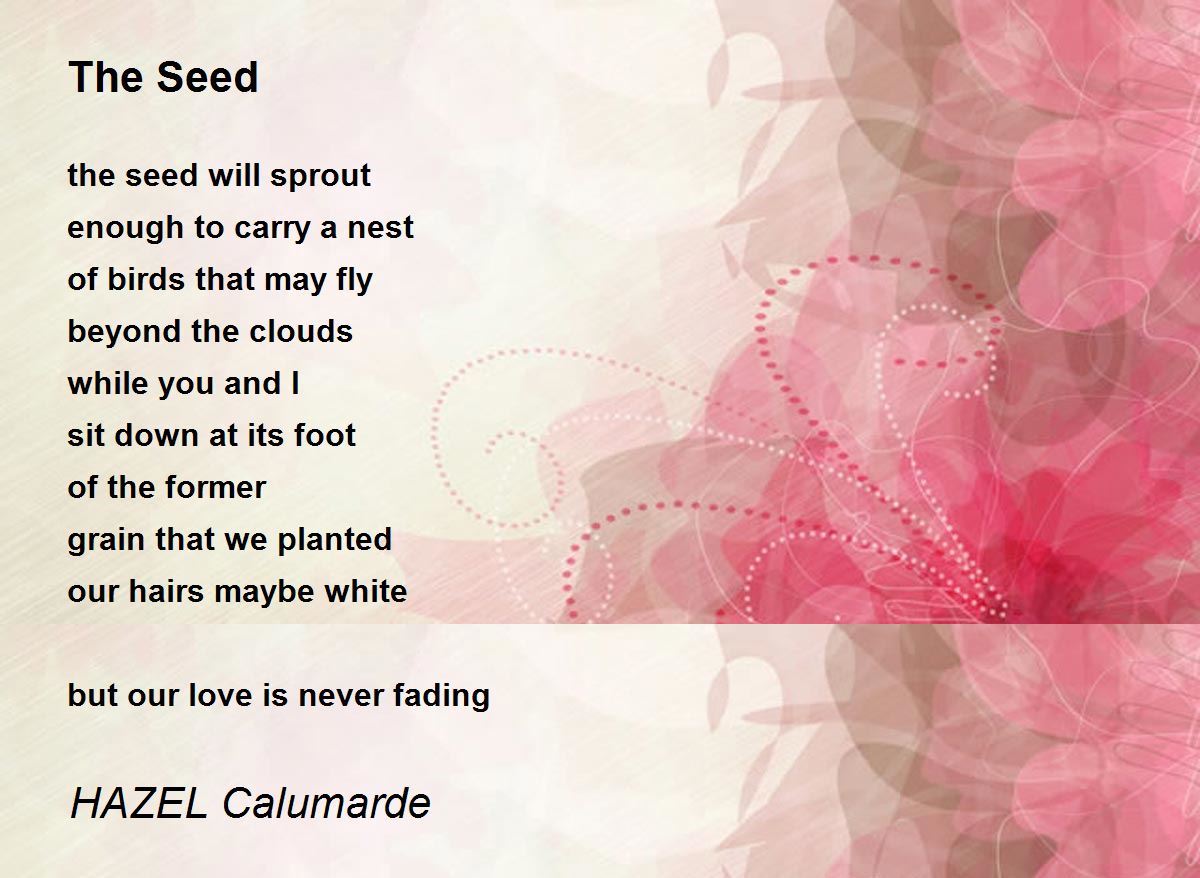 The Seed

the seed will sprout
enough to carry a nest
of birds that may fly
beyond the clouds
while you and I
sit down at its foot
of the former
grain that we planted
our hairs maybe white

but our love is never fading

HAZEL Calumarde